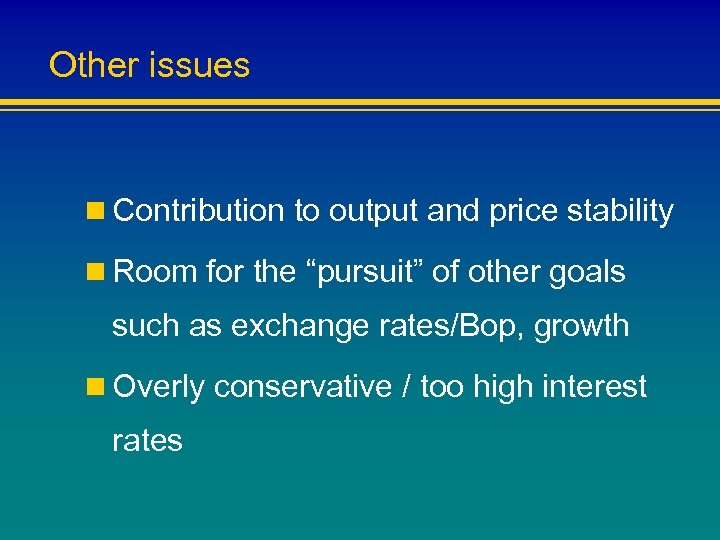 Other issues

Contribution to output and price stability

Room for the “pursuit” of other goals such as exchange rates/Bop, growth

Overly conservative / too high interest rates